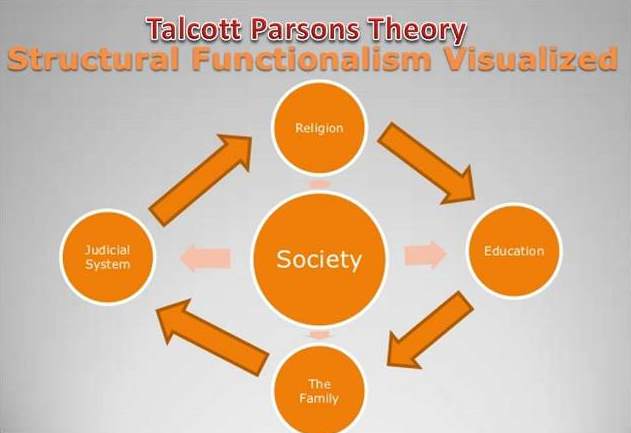 Talcott Parsons Theory
Structural Functionalism Visualized

Religion

Judicial System

Society

Education

The Family